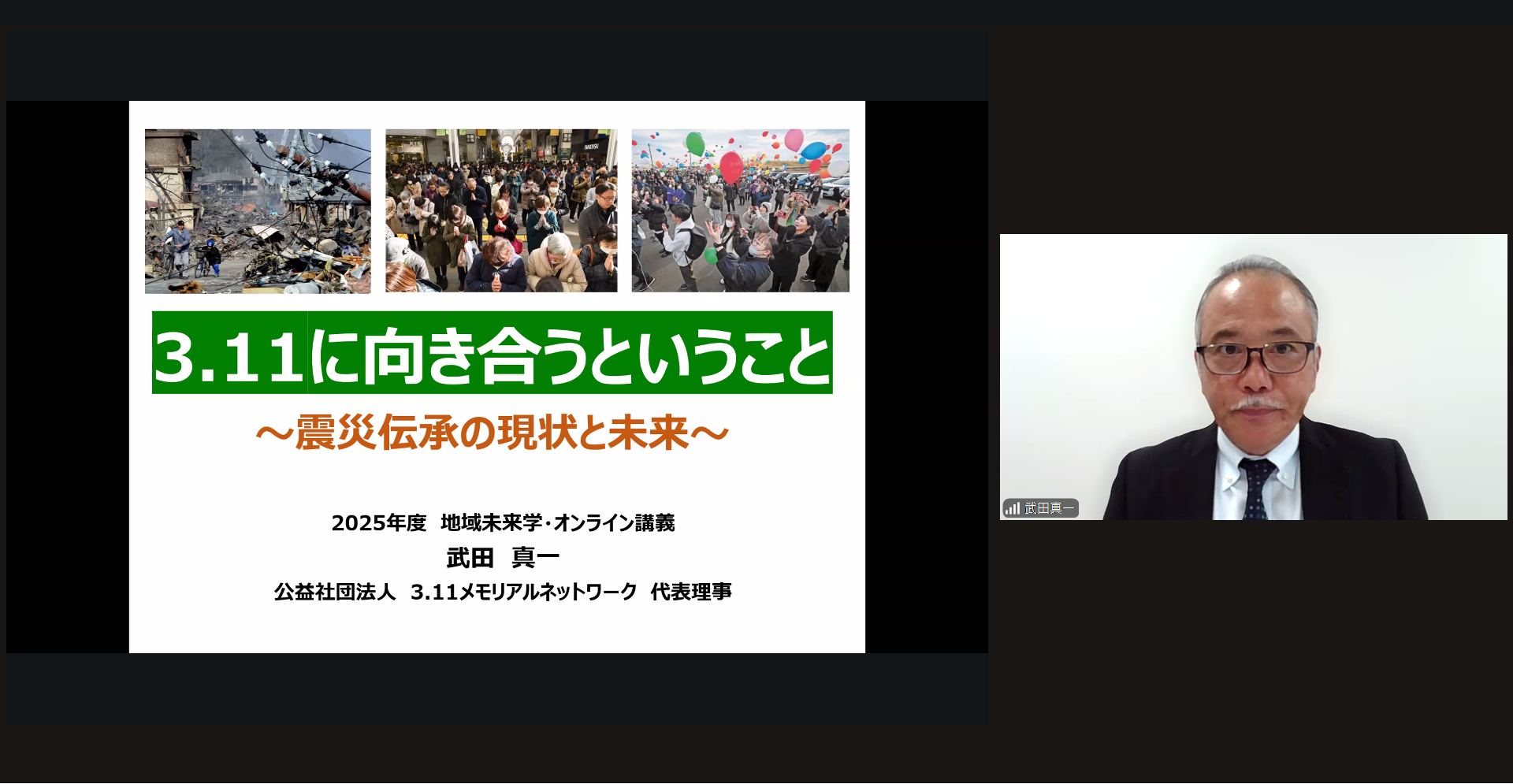 3.11に向き合うということ

～震災伝承の現状と未来～

2025年度　地域未来学・オンライン講義

武田　真一

公益社団法人　3.11メモリアルネットワーク　代表理事

武田真一